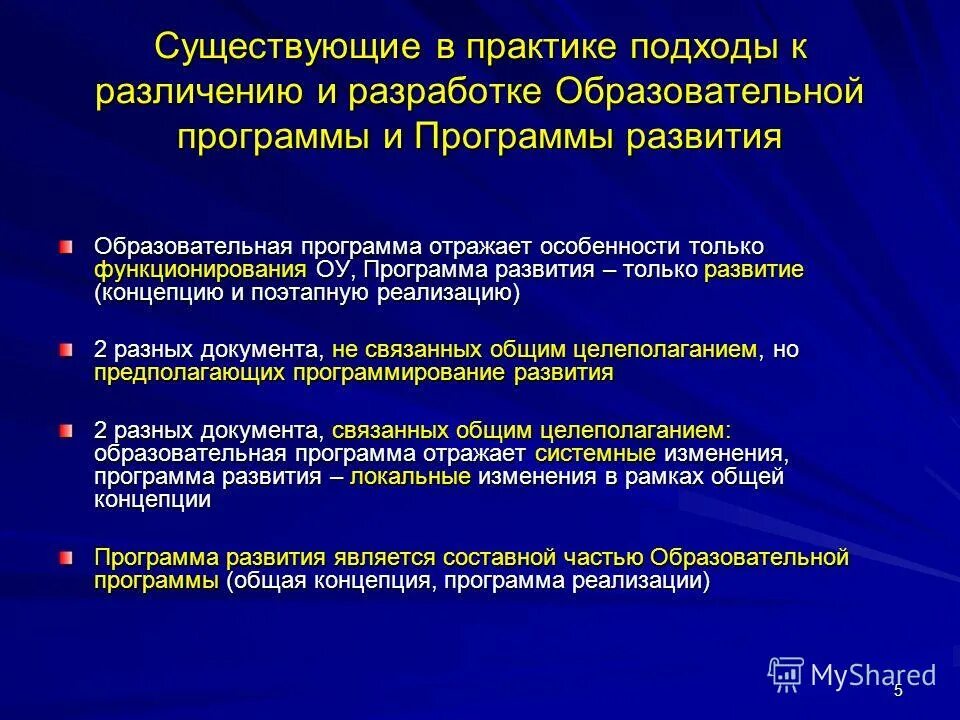 Существующие в практике подходы к различению и разработке Образовательной программы и Программы развития

Образовательная программа отражает особенности только функционирования ОУ, Программа развития – только развитие (концепцию и поэтапную реализацию)

2 разных документа, не связанных общим целеполаганием, но предполагающих программирование развития

2 разных документа, связанных общим целеполаганием: образовательная программа отражает системные изменения, программа развития – локальные изменения в рамках общей концепции

Программа развития является составной частью Образовательной программы (общая концепция, программа реализации)

MyShared

5